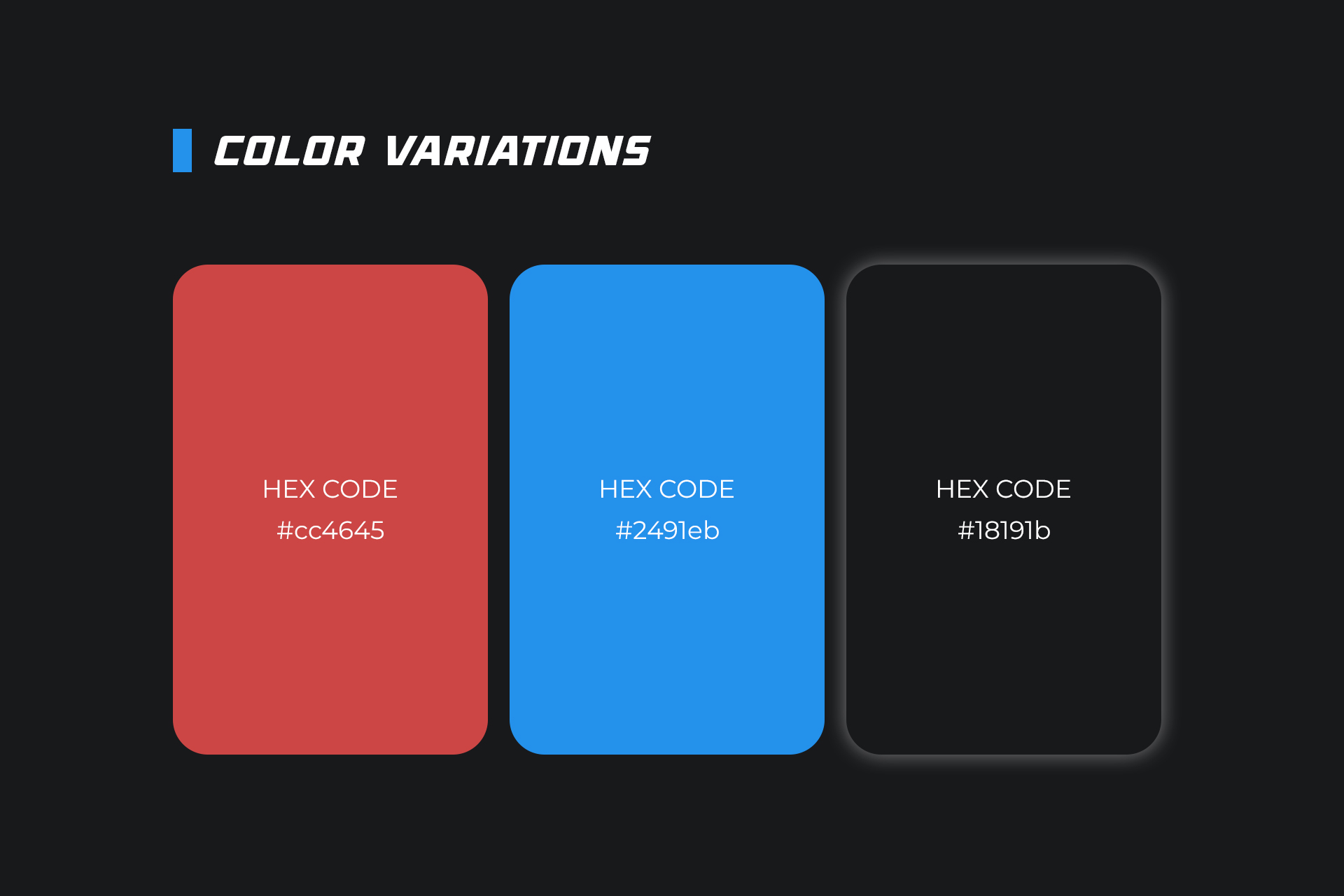 COLOR VARIATIONS

HEX CODE
#cc4645

HEX CODE
#2491eb

HEX CODE
#18191b